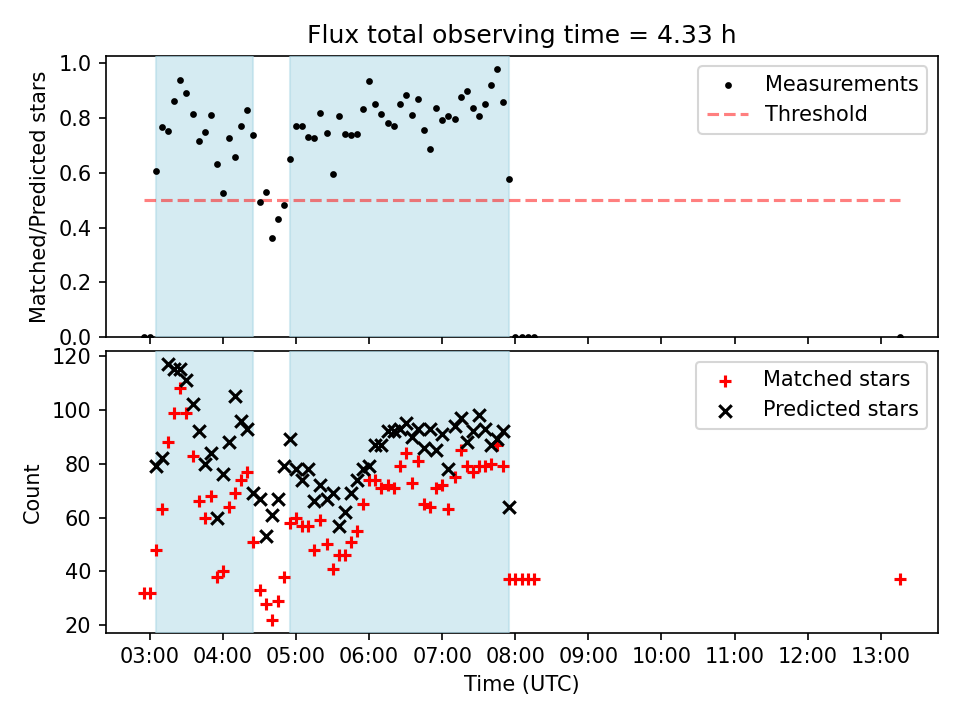 Flux total observing time = 4.33 h

Matched/Predicted stars

1.0
0.8
0.6
0.4
0.2
0.0

Measurements
Threshold

Count

120
100
80
60
40
20

Matched stars
Predicted stars

03:00 04:00 05:00 06:00 07:00 08:00 09:00 10:00 11:00 12:00 13:00

Time (UTC)